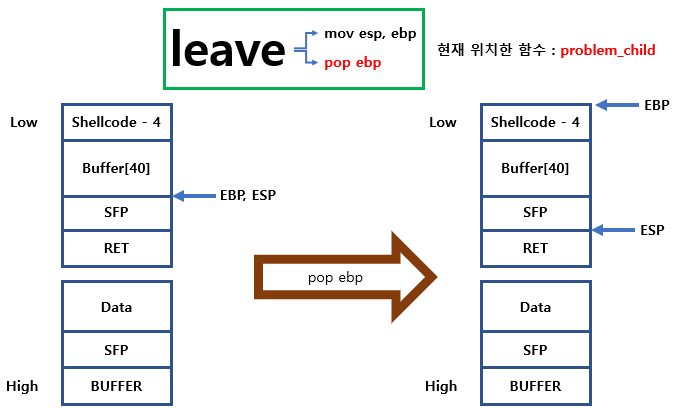 leave
mov esp, ebp
pop ebp

현재 위치한 함수 : problem_child

Low
Shellcode - 4
Buffer[40]
EBP, ESP
SFP
RET
Data
SFP
High
BUFFER

pop ebp

EBP
Low
Shellcode - 4
Buffer[40]
SFP
ESP
RET
Data
SFP
High
BUFFER